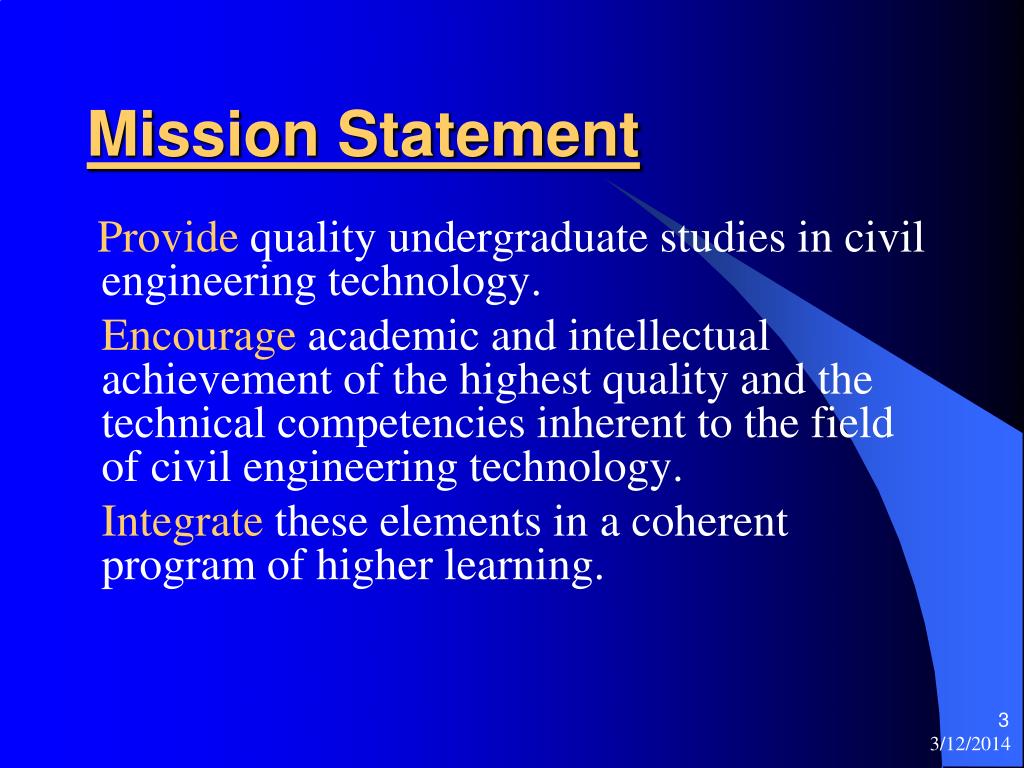 Mission Statement

Provide quality undergraduate studies in civil engineering technology.

Encourage academic and intellectual achievement of the highest quality and the technical competencies inherent to the field of civil engineering technology.

Integrate these elements in a coherent program of higher learning.

3

3/12/2014